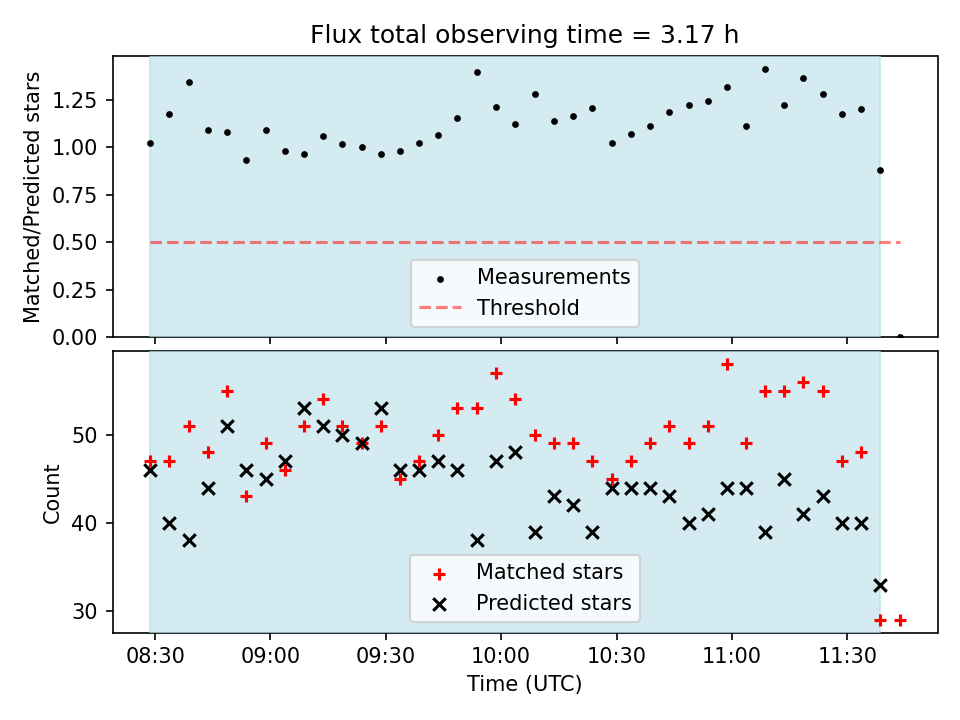 Flux total observing time = 3.17 h

Matched/Predicted stars

1.25
1.00
0.75
0.50
0.25
0.00

Measurements
Threshold

Count

50
40
30

Matched stars
Predicted stars

08:30
09:00
09:30
10:00
10:30
11:00
11:30

Time (UTC)